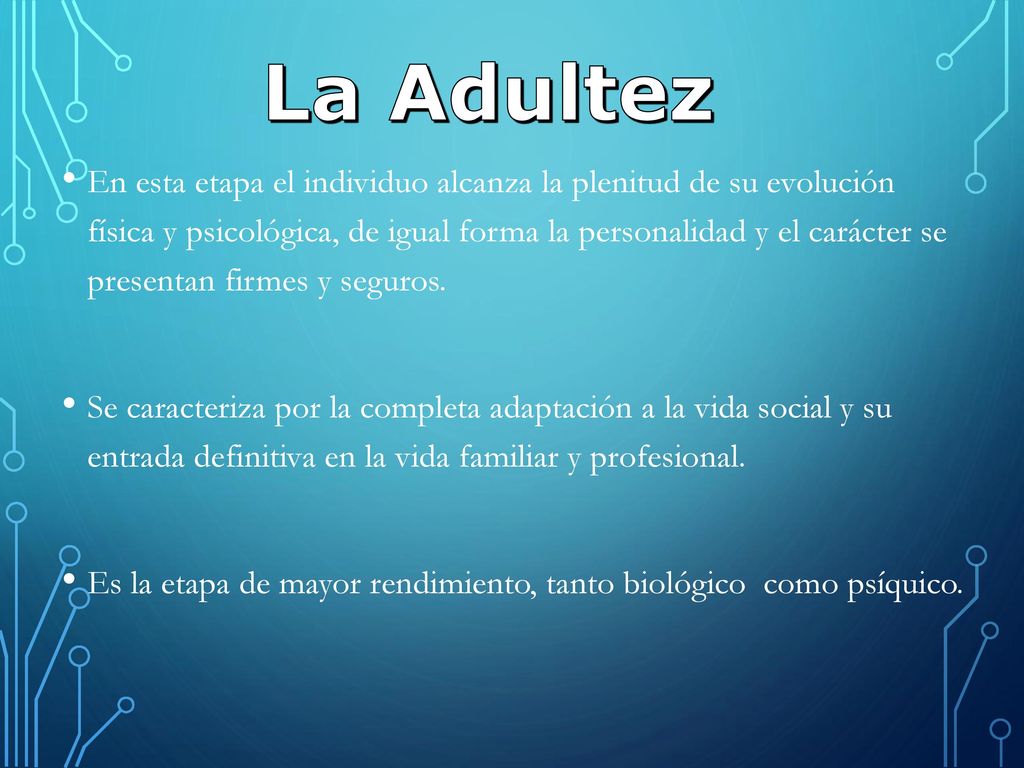 La Adultez

• En esta etapa el individuo alcanza la plenitud de su evolución física y psicológica, de igual forma la personalidad y el carácter se presentan firmes y seguros.

• Se caracteriza por la completa adaptación a la vida social y su entrada definitiva en la vida familiar y profesional.

• Es la etapa de mayor rendimiento, tanto biológico como psíquico.